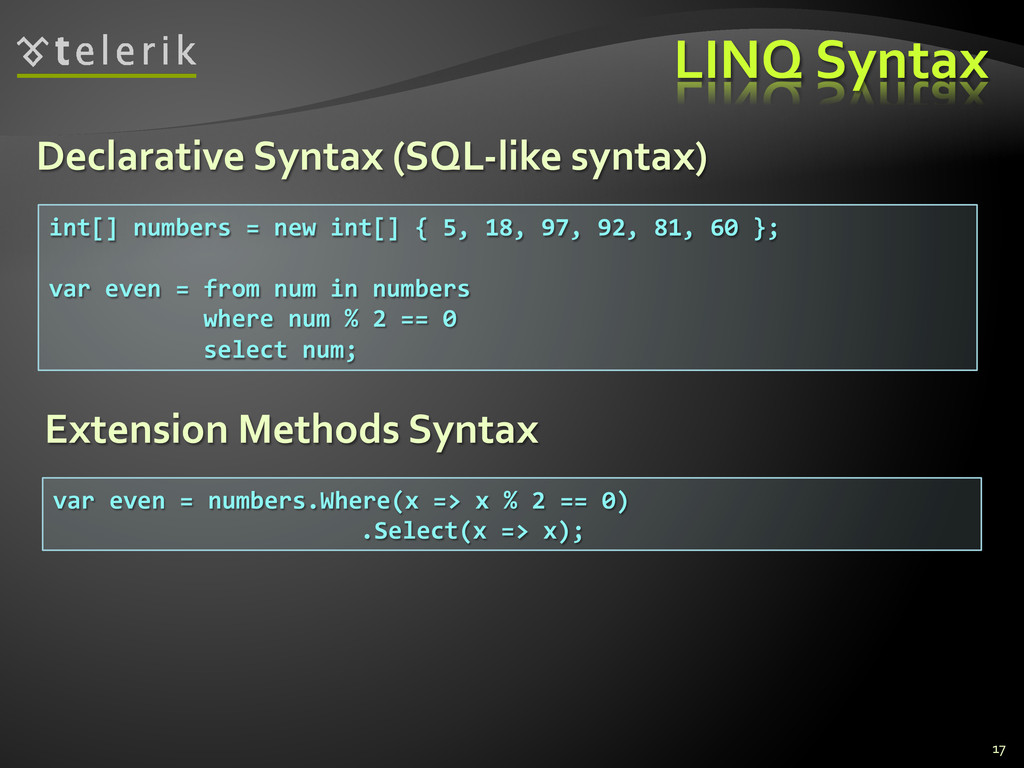 telerik

LINQ Syntax

Declarative Syntax (SQL-like syntax)

int[] numbers = new int[] { 5, 18, 97, 92, 81, 60 };

var even = from num in numbers
           where num % 2 == 0
           select num;

Extension Methods Syntax

var even = numbers.Where(x => x % 2 == 0)
                  .Select(x => x);

17